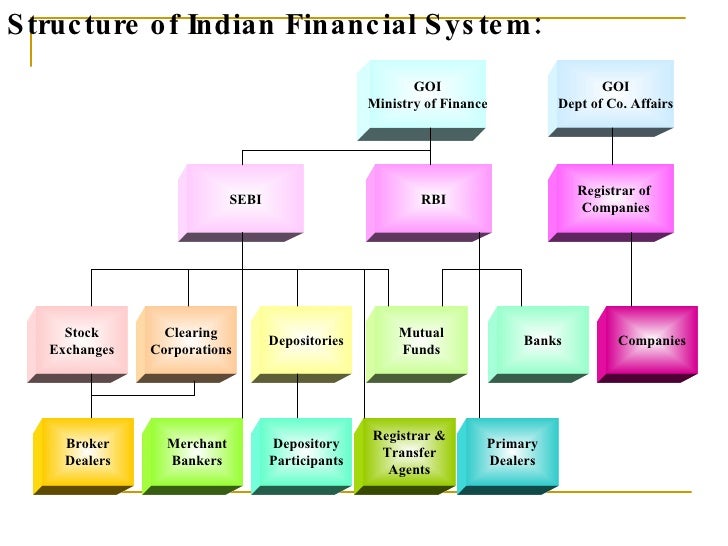 Structure of Indian Financial System:

GOI
Ministry of Finance

GOI
Dept of Co. Affairs

SEBI

RBI

Registrar of Companies

Stock Exchanges

Clearing Corporations

Depositories

Mutual Funds

Banks

Companies

Broker Dealers

Merchant Bankers

Depository Participants

Registrar & Transfer Agents

Primary Dealers